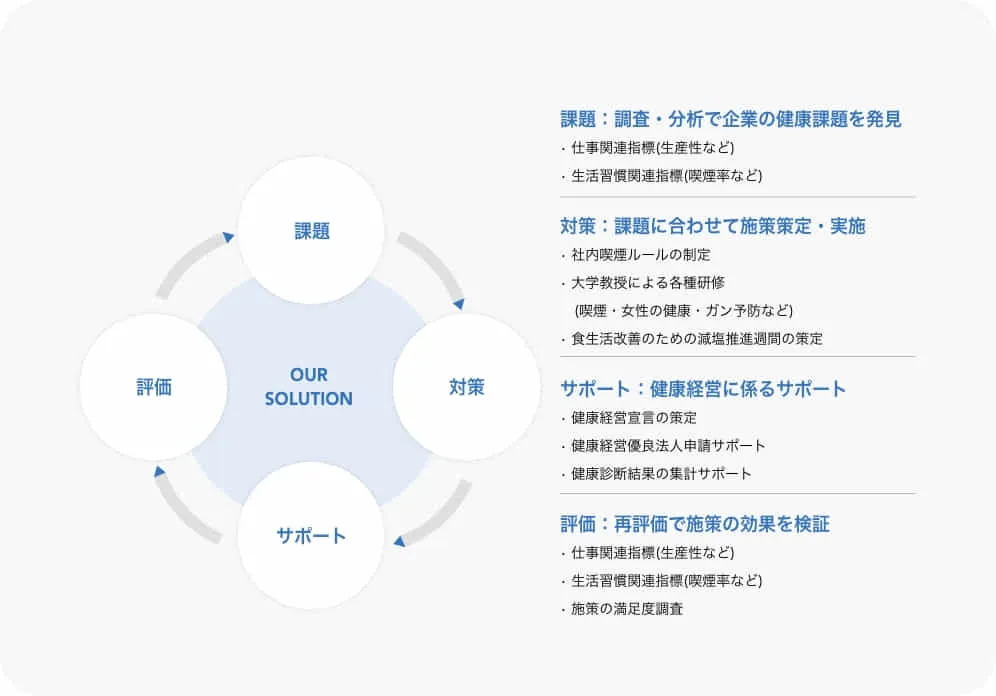 課題

対策

サポート

評価

OUR SOLUTION

課題：調査・分析で企業の健康課題を発見

・仕事関連指標(生産性など)

・生活習慣関連指標(喫煙率など)

対策：課題に合わせて施策策定・実施

・社内喫煙ルールの制定

・大学教授による各種研修
(喫煙・女性の健康・ガン予防など)

・食生活改善のための減塩推進週間の策定

サポート：健康経営に係るサポート

・健康経営宣言の策定

・健康経営優良法人申請サポート

・健康診断結果の集計サポート

評価：再評価で施策の効果を検証

・仕事関連指標(生産性など)

・生活習慣関連指標(喫煙率など)

・施策の満足度調査